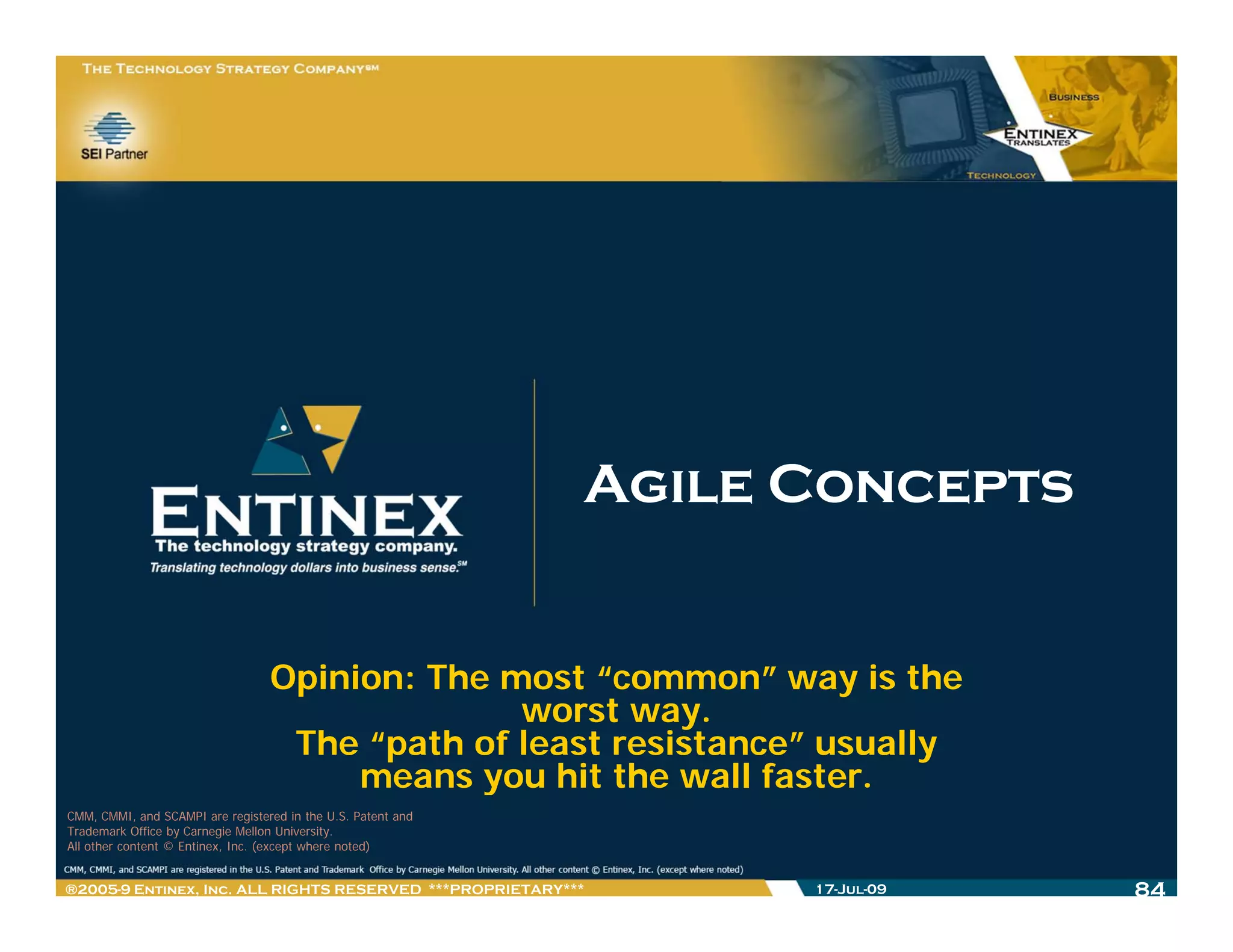 THE TECHNOLOGY STRATEGY COMPANY℠

SEI Partner

BUSINESS

ENTINEX TRANSLATES

TECHNOLOGY

ENTINEX
The technology strategy company.
Translating technology dollars into business sense.℠

AGILE CONCEPTS

Opinion: The most “common” way is the worst way.
The “path of least resistance” usually means you hit the wall faster.

CMM, CMMI, and SCAMPI are registered in the U.S. Patent and Trademark Office by Carnegie Mellon University.
All other content © Entinex, Inc. (except where noted)

CMM, CMMI, and SCAMPI are registered in the U.S. Patent and Trademark Office by Carnegie Mellon University. All other content © Entinex, Inc. (except where noted)

®2005-9 ENTINEX, INC. ALL RIGHTS RESERVED ***PROPRIETARY***

17-JUL-09

84